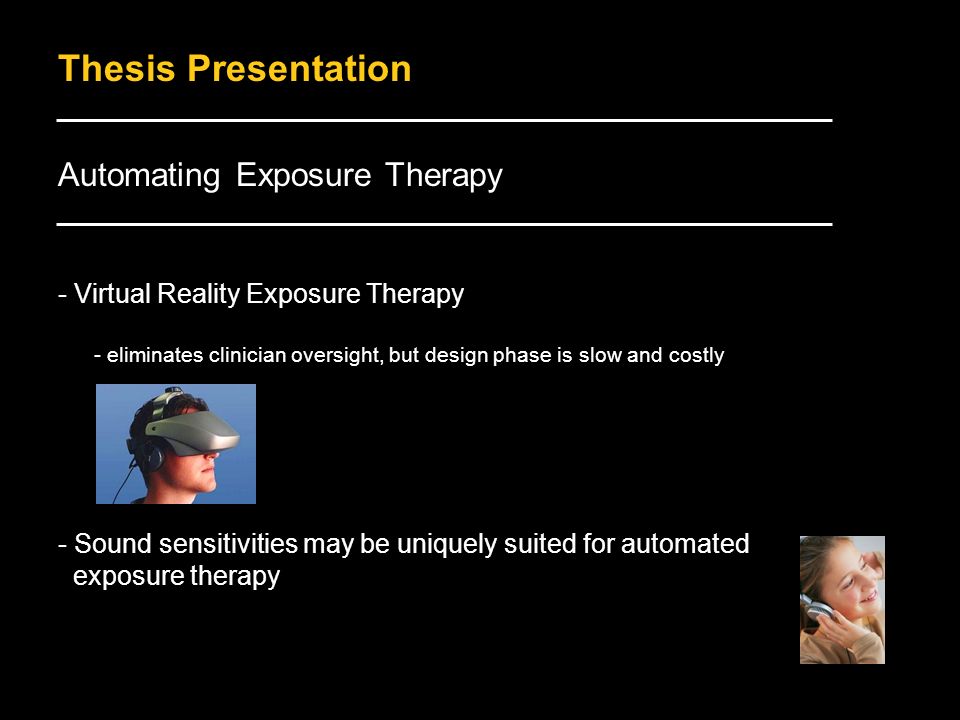 Thesis Presentation

Automating Exposure Therapy

- Virtual Reality Exposure Therapy

- eliminates clinician oversight, but design phase is slow and costly

- Sound sensitivities may be uniquely suited for automated exposure therapy